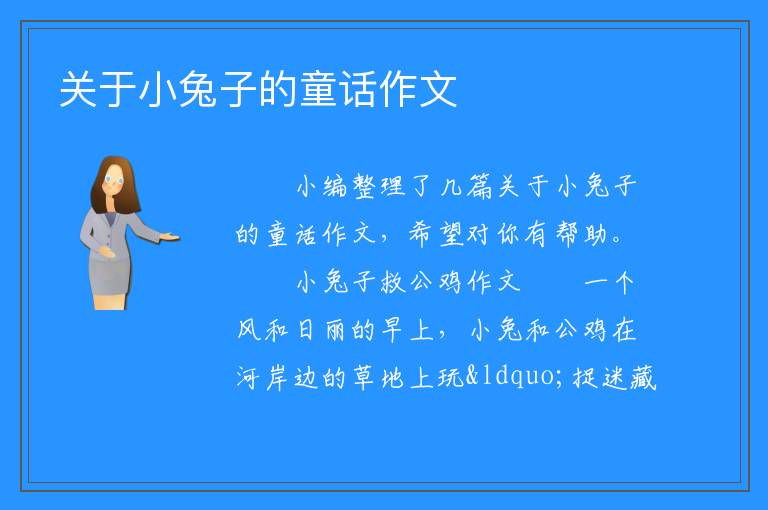 关于小兔子的童话作文

小编整理了几篇关于小兔子的童话作文，希望对你有帮助。

小兔子救公鸡作文　　一个风和日丽的早上，小兔和公鸡在河岸边的草地上玩&ldquo;捉迷藏